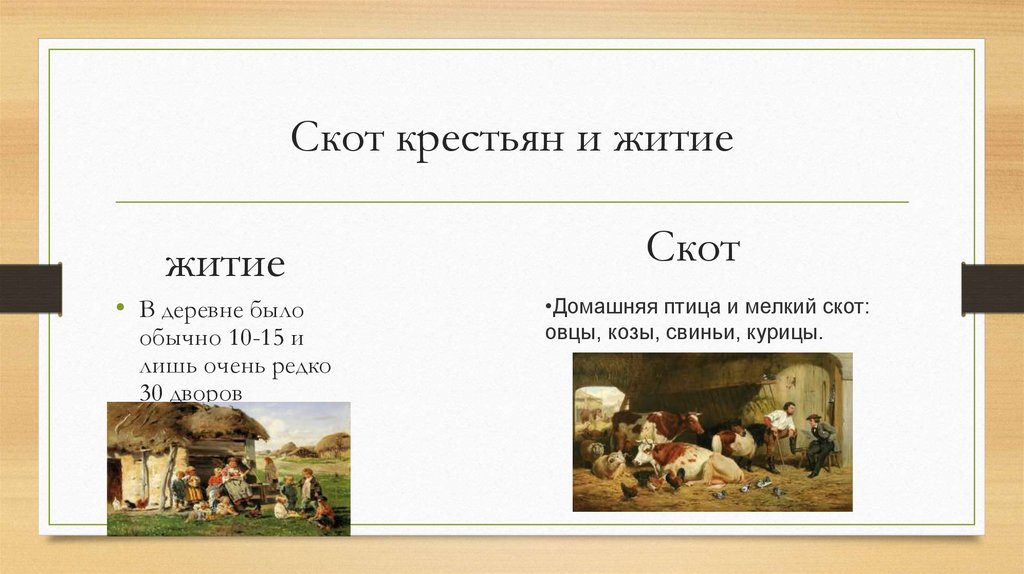 Скот крестьян и житие

житие

• В деревне было обычно 10-15 и лишь очень редко 30 дворов

Скот

•Домашняя птица и мелкий скот: овцы, козы, свиньи, курицы.